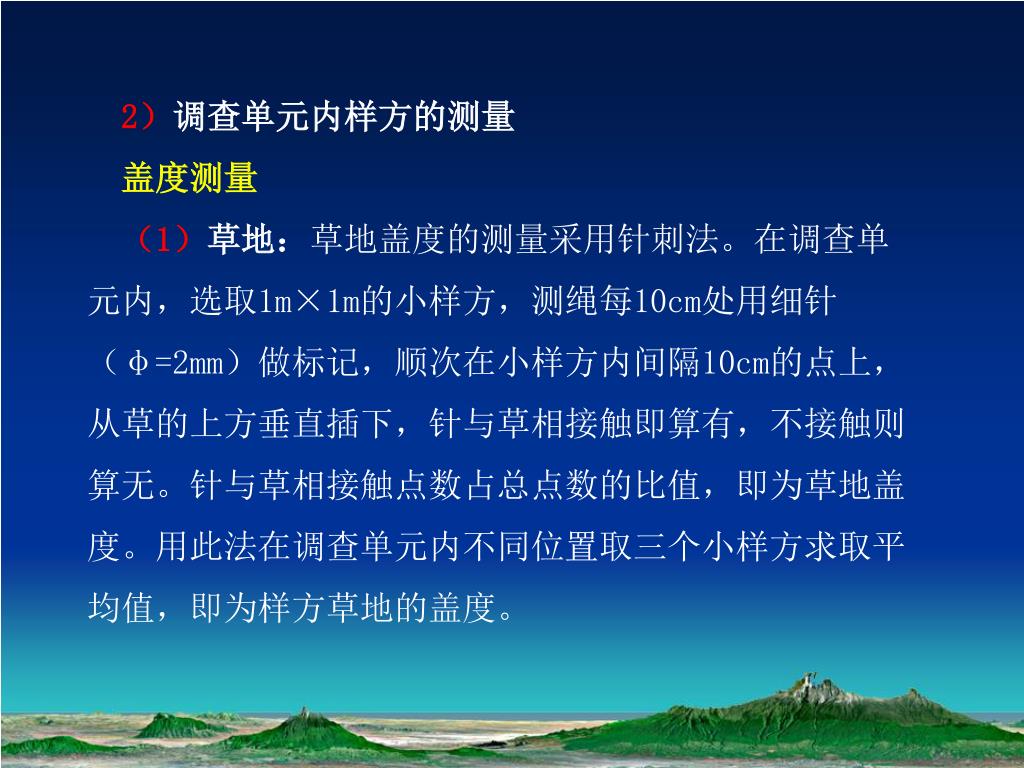 2）调查单元内样方的测量

盖度测量

（1）草地：草地盖度的测量采用针刺法。在调查单元内，选取1m×1m的小样方，测绳每10cm处用细针（φ=2mm）做标记，顺次在小样方内间隔10cm的点上，从草的上方垂直插下，针与草相接触即算有，不接触则算无。针与草相接触点数占总点数的比值，即为草地盖度。用此法在调查单元内不同位置取三个小样方求取平均值，即为样方草地的盖度。